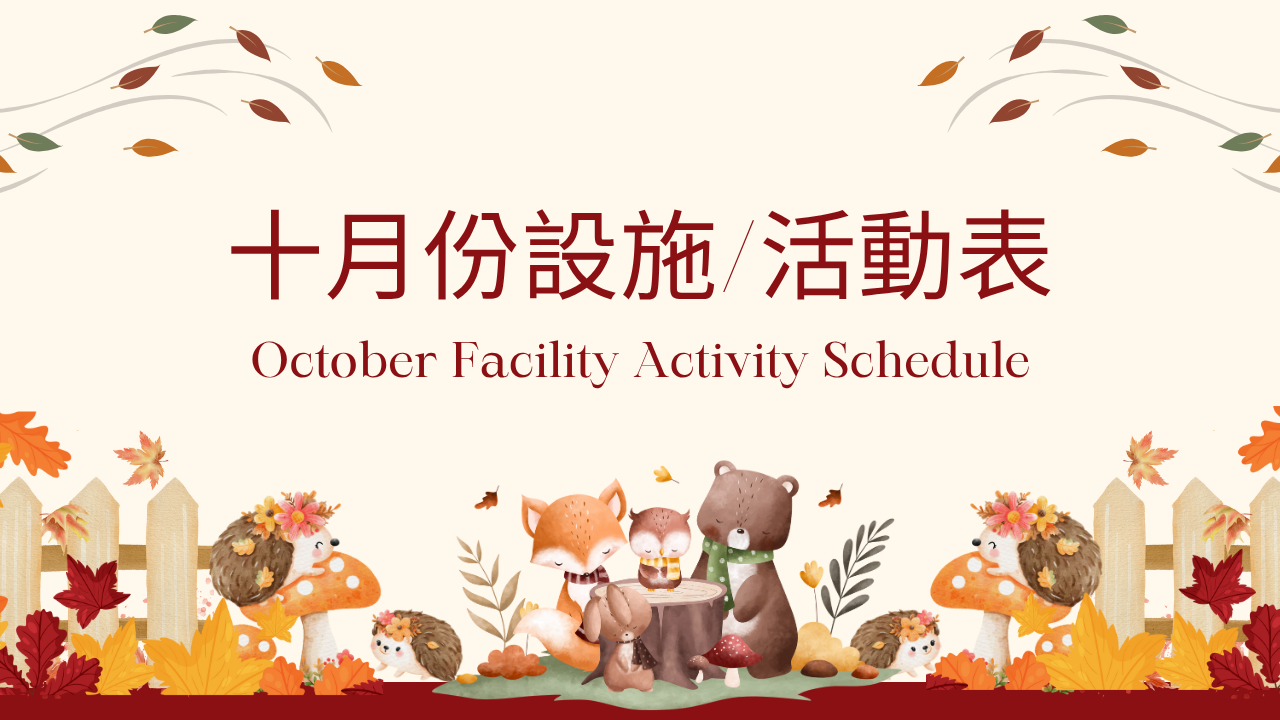 十月份設施/活動表

October Facility Activity Schedule